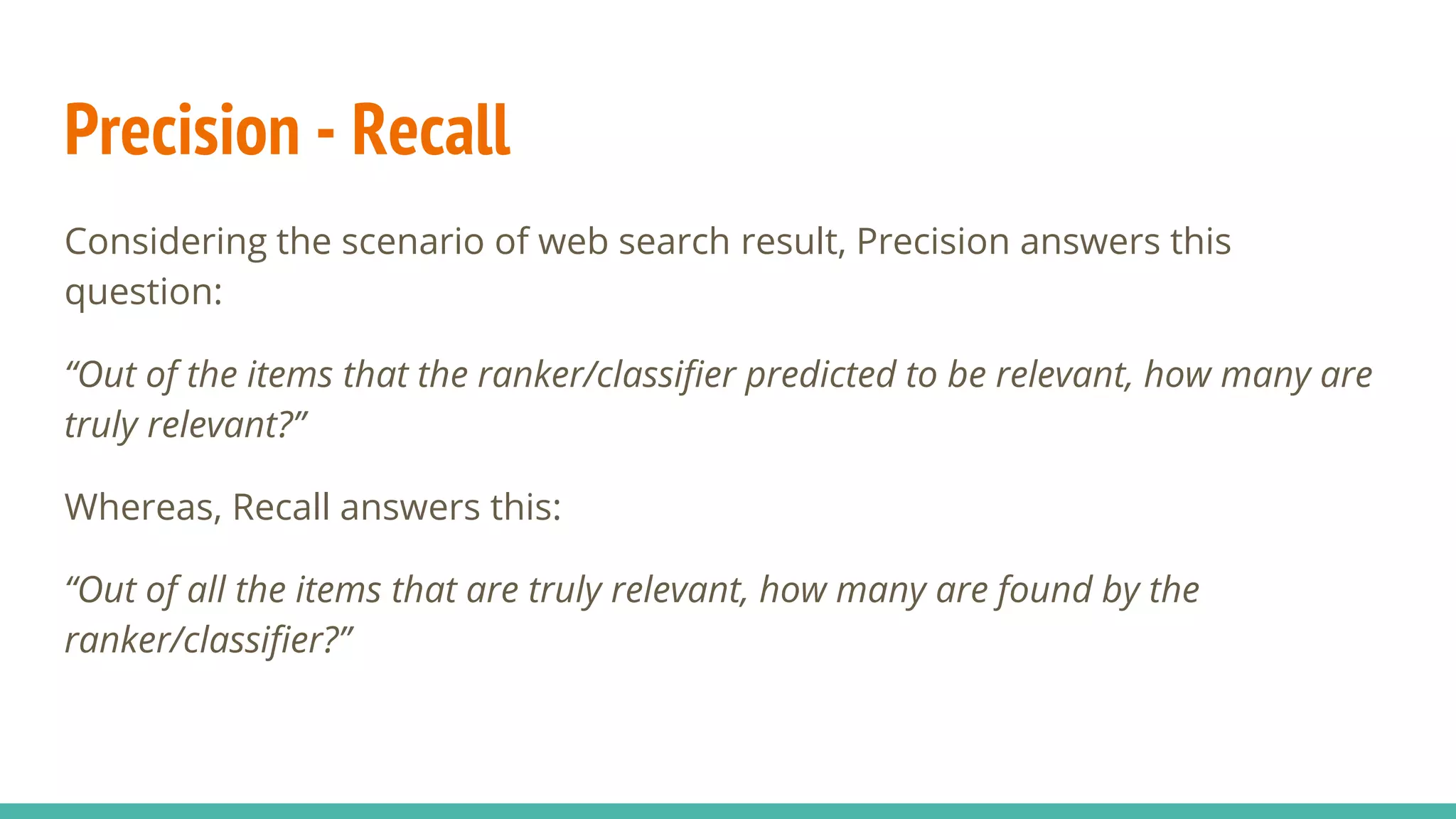 Precision - Recall

Considering the scenario of web search result, Precision answers this question:

“Out of the items that the ranker/classifier predicted to be relevant, how many are truly relevant?”

Whereas, Recall answers this:

“Out of all the items that are truly relevant, how many are found by the ranker/classifier?”